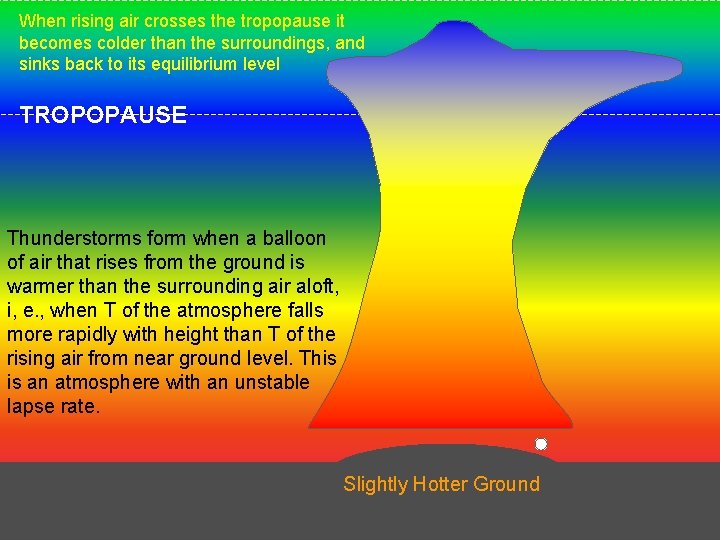 When rising air crosses the tropopause it becomes colder than the surroundings, and sinks back to its equilibrium level

TROPOPAUSE

Thunderstorms form when a balloon of air that rises from the ground is warmer than the surrounding air aloft, i, e., when T of the atmosphere falls more rapidly with height than T of the rising air from near ground level. This is an atmosphere with an unstable lapse rate.

Slightly Hotter Ground